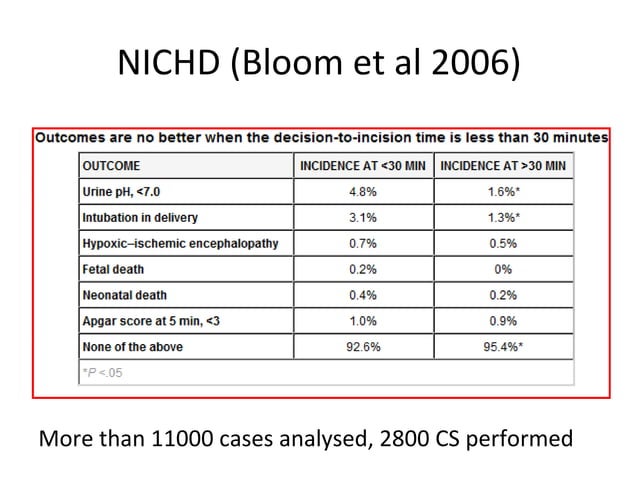 NICHD (Bloom et al 2006)

Outcomes are no better when the decision-to-incision time is less than 30 minutes

| OUTCOME | INCIDENCE AT <30 MIN | INCIDENCE AT >30 MIN |
|---|---|---|
| Urine pH, <7.0 | 4.8% | 1.6%* |
| Intubation in delivery | 3.1% | 1.3%* |
| Hypoxic–ischemic encephalopathy | 0.7% | 0.5% |
| Fetal death | 0.2% | 0% |
| Neonatal death | 0.4% | 0.2% |
| Apgar score at 5 min, <3 | 1.0% | 0.9% |
| None of the above | 92.6% | 95.4%* |

*P <.05

More than 11000 cases analysed, 2800 CS performed